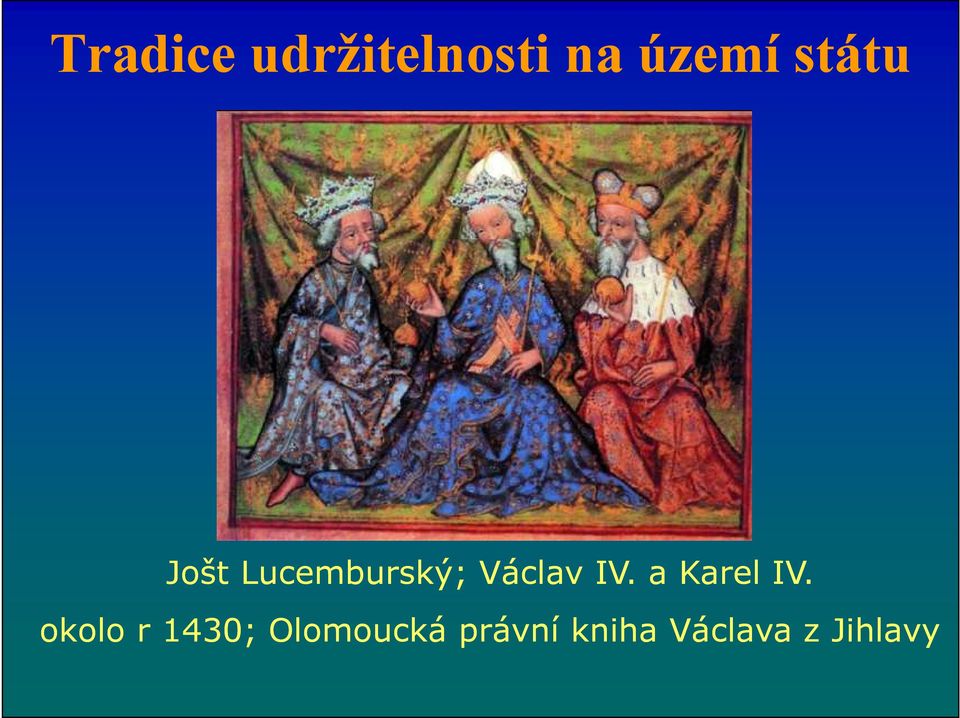 Tradice udržitelnosti na území státu

Jošt Lucemburský; Václav IV. a Karel IV.

okolo r 1430; Olomoucká právní kniha Václava z Jihlavy